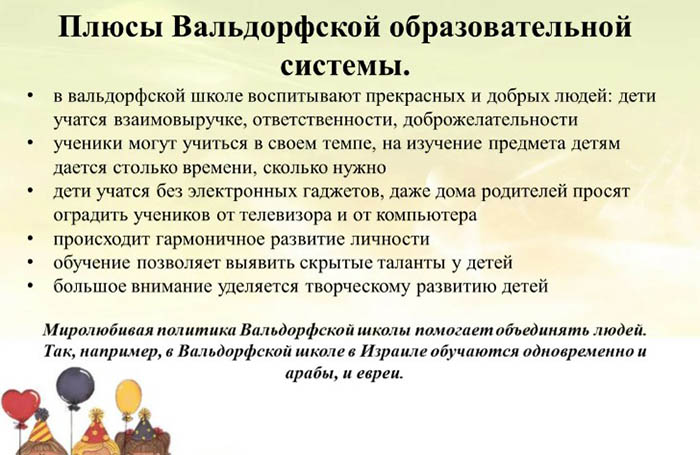 Плюсы Вальдорфской образовательной системы.

• в вальдорфской школе воспитывают прекрасных и добрых людей: дети учатся взаимовыручке, ответственности, доброжелательности
• ученики могут учиться в своем темпе, на изучение предмета детям дается столько времени, сколько нужно
• дети учатся без электронных гаджетов, даже дома родителей просят оградить учеников от телевизора и от компьютера
• происходит гармоничное развитие личности
• обучение позволяет выявить скрытые таланты у детей
• большое внимание уделяется творческому развитию детей

Миролюбивая политика Вальдорфской школы помогает объединять людей. Так, например, в Вальдорфской школе в Израиле обучаются одновременно и арабы, и евреи.